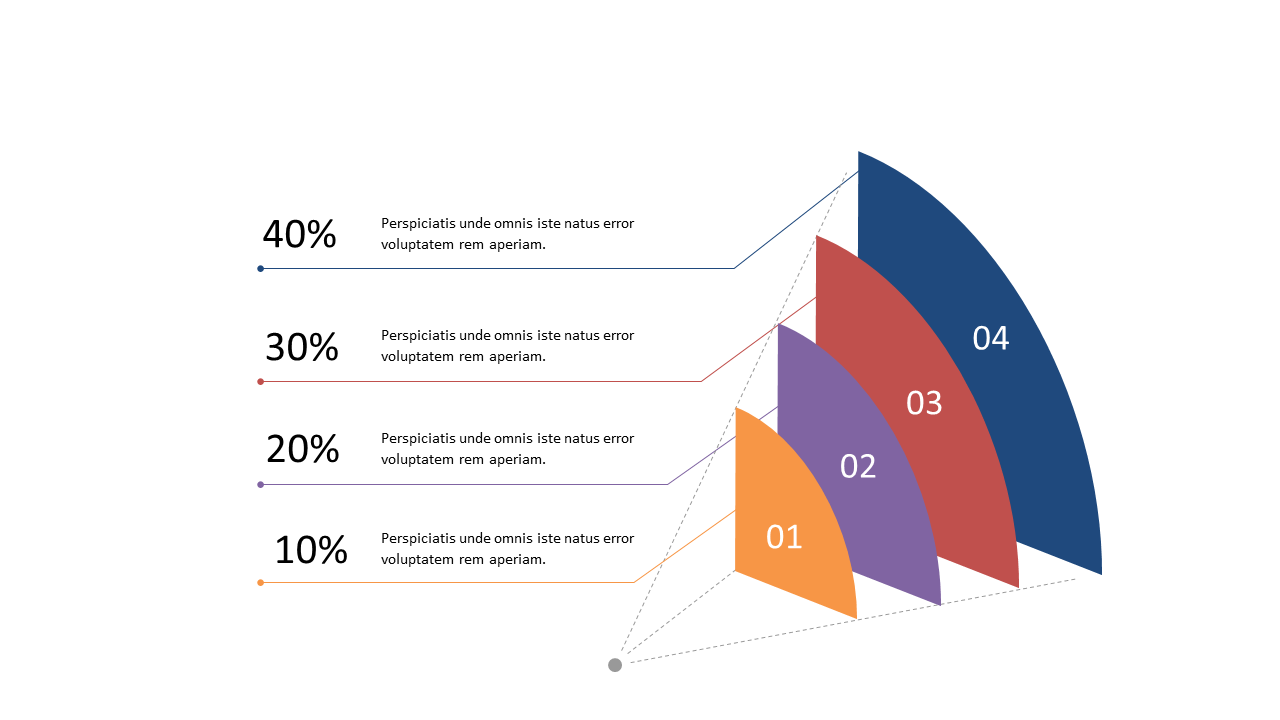 40%

Perspiciatis unde omnis iste natus error voluptatem rem aperiam.

30%

Perspiciatis unde omnis iste natus error voluptatem rem aperiam.

20%

Perspiciatis unde omnis iste natus error voluptatem rem aperiam.

10%

Perspiciatis unde omnis iste natus error voluptatem rem aperiam.

04

03

02

01